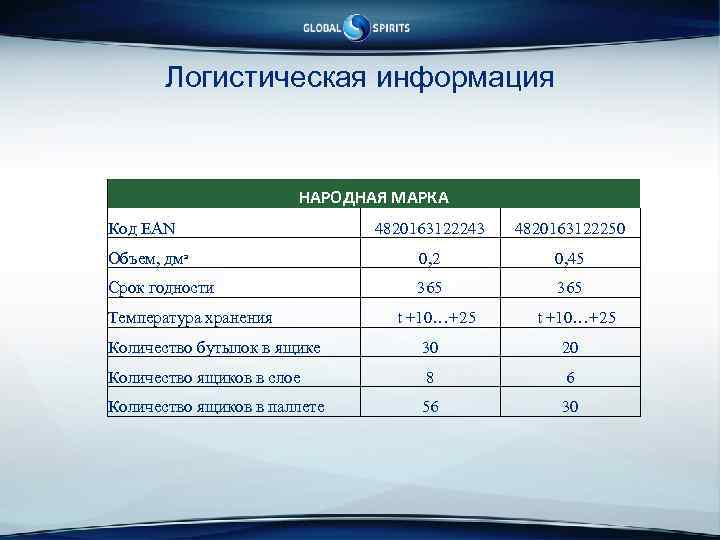 GLOBAL SPIRITS

Логистическая информация

| НАРОДНАЯ МАРКА | | |
|---|---|---|
| Код EAN | 4820163122243 | 4820163122250 |
| Объем, дм³ | 0,2 | 0,45 |
| Срок годности | 365 | 365 |
| Температура хранения | t +10…+25 | t +10…+25 |
| Количество бутылок в ящике | 30 | 20 |
| Количество ящиков в слое | 8 | 6 |
| Количество ящиков в паллете | 56 | 30 |